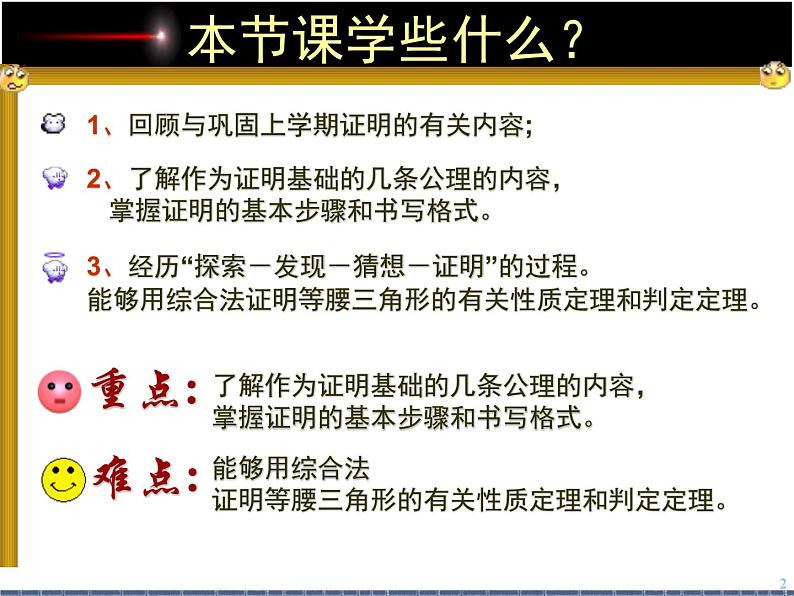 本节课学些什么？

1、回顾与巩固上学期证明的有关内容；

2、了解作为证明基础的几条公理的内容，掌握证明的基本步骤和书写格式。

3、经历“探索－发现－猜想－证明”的过程。能够用综合法证明等腰三角形的有关性质定理和判定定理。

重点：了解作为证明基础的几条公理的内容，掌握证明的基本步骤和书写格式。

难点：能够用综合法证明等腰三角形的有关性质定理和判定定理。

2